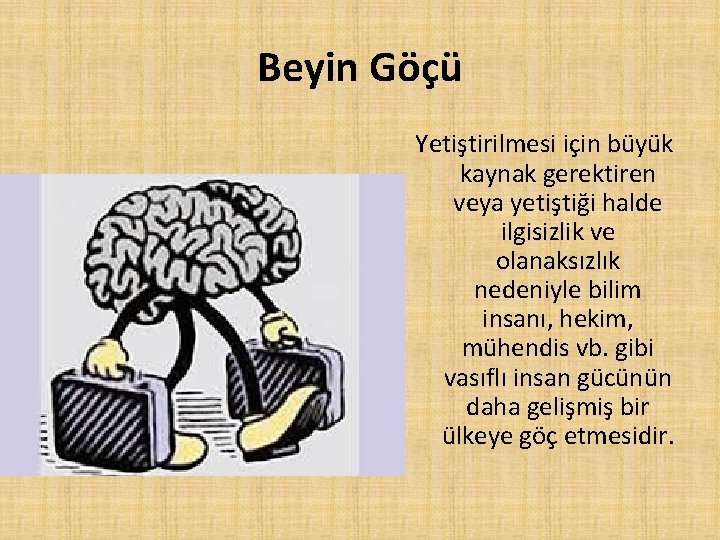 Beyin Göçü

Yetiştirilmesi için büyük kaynak gerektiren veya yetiştiği halde ilgisizlik ve olanaksızlık nedeniyle bilim insanı, hekim, mühendis vb. gibi vasıflı insan gücünün daha gelişmiş bir ülkeye göç etmesidir.